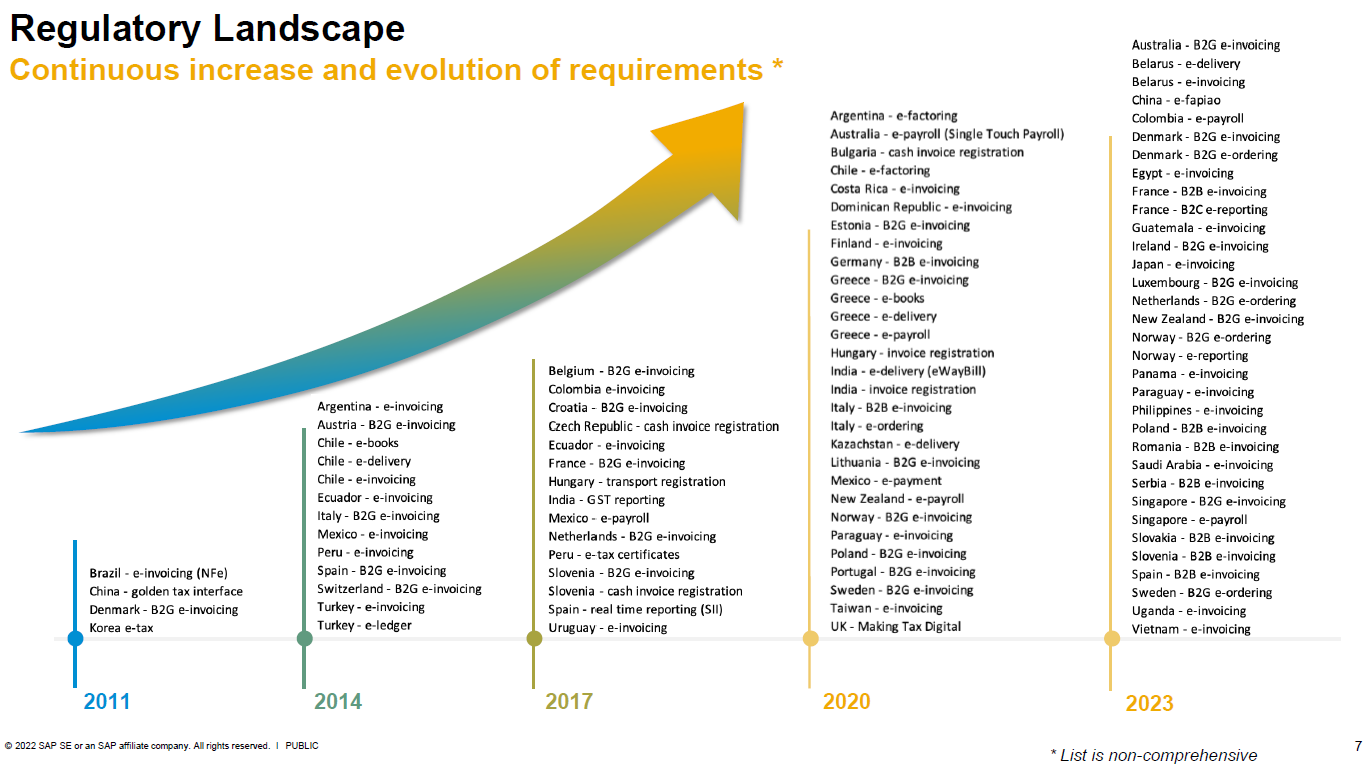 Regulatory Landscape
Continuous increase and evolution of requirements *

Brazil - e-invoicing (NFe)
China - golden tax interface
Denmark - B2G e-invoicing
Korea e-tax

2011

Argentina - e-invoicing
Austria - B2G e-invoicing
Chile - e-books
Chile - e-delivery
Chile - e-invoicing
Ecuador - e-invoicing
Italy - B2G e-invoicing
Mexico - e-invoicing
Peru - e-invoicing
Spain - B2G e-invoicing
Switzerland - B2G e-invoicing
Turkey - e-invoicing
Turkey - e-ledger

2014

Belgium - B2G e-invoicing
Colombia e-invoicing
Croatia - B2G e-invoicing
Czech Republic - cash invoice registration
Ecuador - e-invoicing
France - B2G e-invoicing
Hungary - transport registration
India - GST reporting
Mexico - e-payroll
Netherlands - B2G e-invoicing
Peru - e-tax certificates
Slovenia - B2G e-invoicing
Slovenia - cash invoice registration
Spain - real time reporting (SII)
Uruguay - e-invoicing

2017

Argentina - e-factoring
Australia - e-payroll (Single Touch Payroll)
Bulgaria - cash invoice registration
Chile - e-factoring
Costa Rica - e-invoicing
Dominican Republic - e-invoicing
Estonia - B2G e-invoicing
Finland - e-invoicing
Germany - B2B e-invoicing
Greece - B2G e-invoicing
Greece - e-books
Greece - e-delivery
Greece - e-payroll
Hungary - invoice registration
India - e-delivery (eWayBill)
India - invoice registration
Italy - B2B e-invoicing
Italy - e-ordering
Kazachstan - e-delivery
Lithuania - B2G e-invoicing
Mexico - e-payment
New Zealand - e-payroll
Norway - B2G e-invoicing
Paraguay - e-invoicing
Poland - B2G e-invoicing
Portugal - B2G e-invoicing
Sweden - B2G e-invoicing
Taiwan - e-invoicing
UK - Making Tax Digital

2020

Australia - B2G e-invoicing
Belarus - e-delivery
Belarus - e-invoicing
China - e-fapiao
Colombia - e-payroll
Denmark - B2G e-invoicing
Denmark - B2G e-ordering
Egypt - e-invoicing
France - B2B e-invoicing
France - B2C e-reporting
Guatemala - e-invoicing
Ireland - B2G e-invoicing
Japan - e-invoicing
Luxembourg - B2G e-invoicing
Netherlands - B2G e-ordering
New Zealand - B2G e-invoicing
Norway - B2G e-ordering
Norway - e-reporting
Panama - e-invoicing
Paraguay - e-invoicing
Philippines - e-invoicing
Poland - B2B e-invoicing
Romania - B2B e-invoicing
Saudi Arabia - e-invoicing
Serbia - B2B e-invoicing
Singapore - B2G e-invoicing
Singapore - e-payroll
Slovakia - B2B e-invoicing
Slovenia - B2B e-invoicing
Spain - B2B e-invoicing
Sweden - B2G e-ordering
Uganda - e-invoicing
Vietnam - e-invoicing

2023

© 2022 SAP SE or an SAP affiliate company. All rights reserved. I PUBLIC
* List is non-comprehensive
7